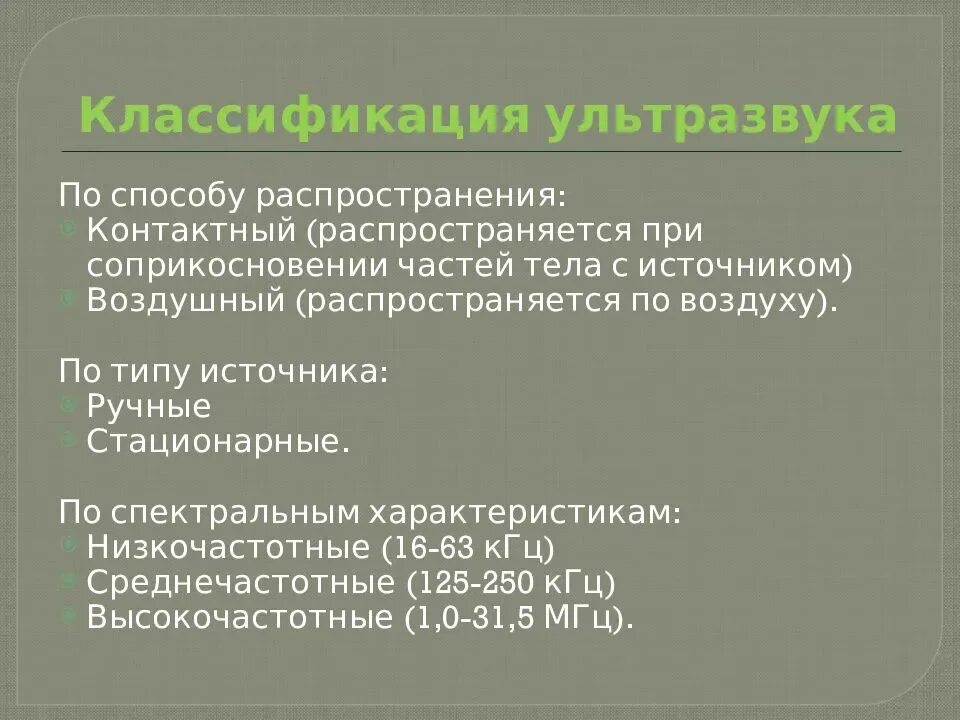 Классификация ультразвука

По способу распространения:
Контактный (распространяется при соприкосновении частей тела с источником)
Воздушный (распространяется по воздуху).

По типу источника:
Ручные
Стационарные.

По спектральным характеристикам:
Низкочастотные (16-63 кГц)
Среднечастотные (125-250 кГц)
Высокочастотные (1,0-31,5 МГц).